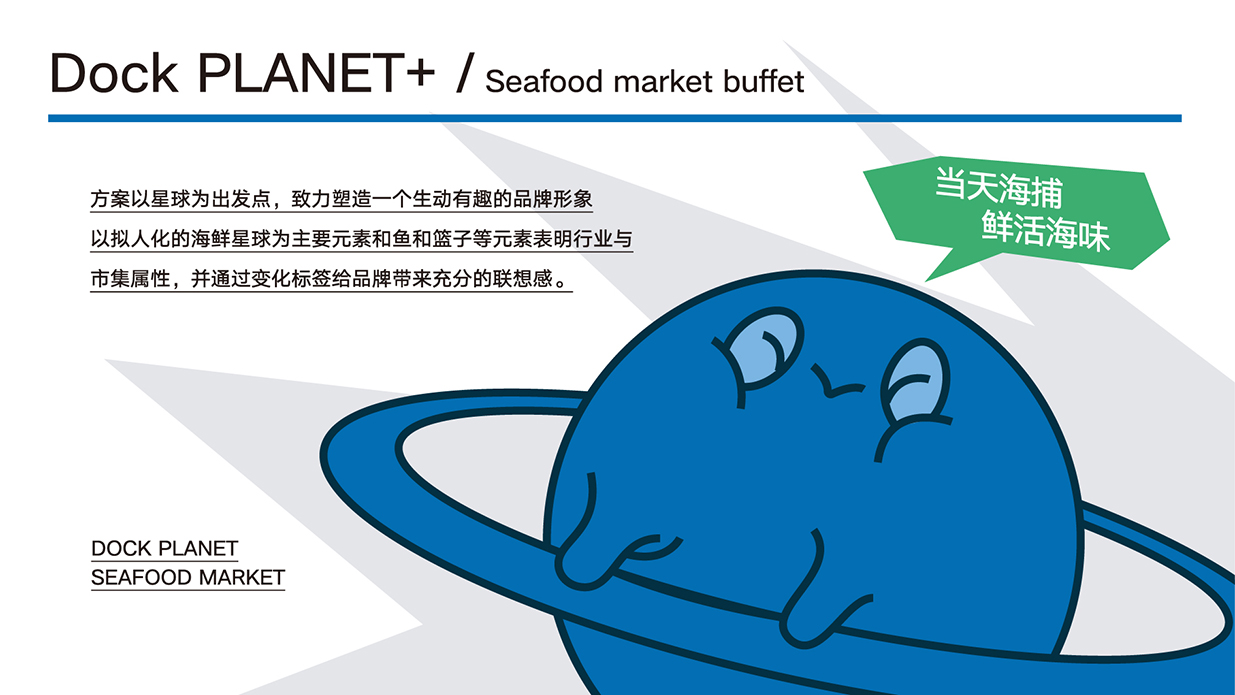 Dock PLANET+ / Seafood market buffet

方案以星球为出发点，致力塑造一个生动有趣的品牌形象
以拟人化的海鲜星球为主要元素和鱼和篮子等元素表明行业与
市集属性，并通过变化标签给品牌带来充分的联想感。

当天海捕
鲜活海味

DOCK PLANET
SEAFOOD MARKET